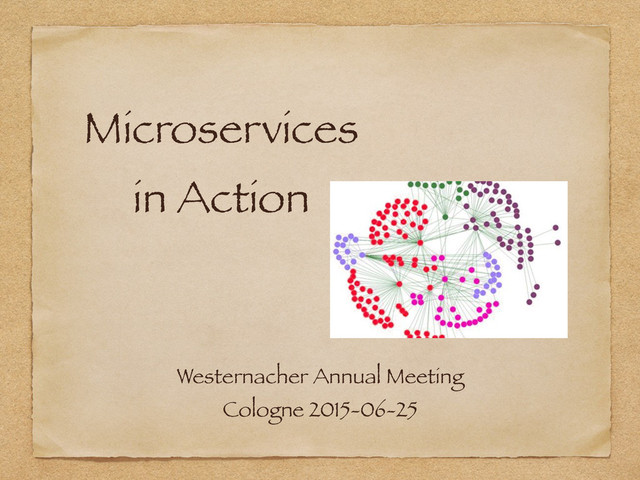 Microservices

in Action

Westernacher Annual Meeting
Cologne 2015-06-25